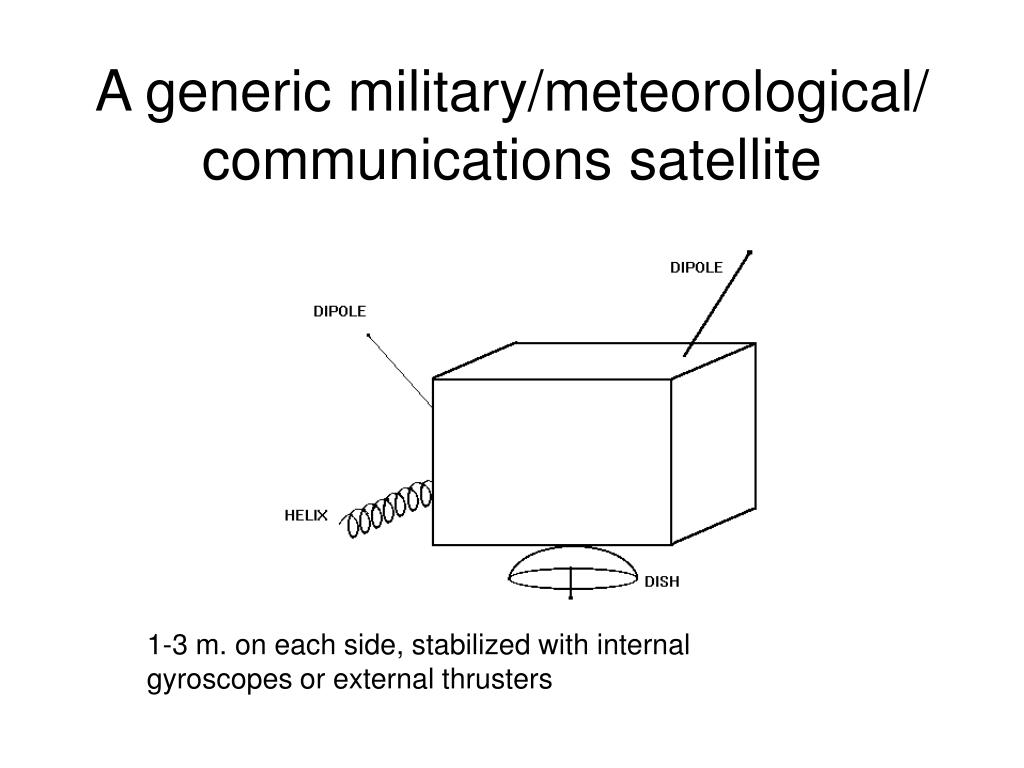 A generic military/meteorological/ communications satellite

DIPOLE

DIPOLE

HELIX

DISH

1-3 m. on each side, stabilized with internal gyroscopes or external thrusters